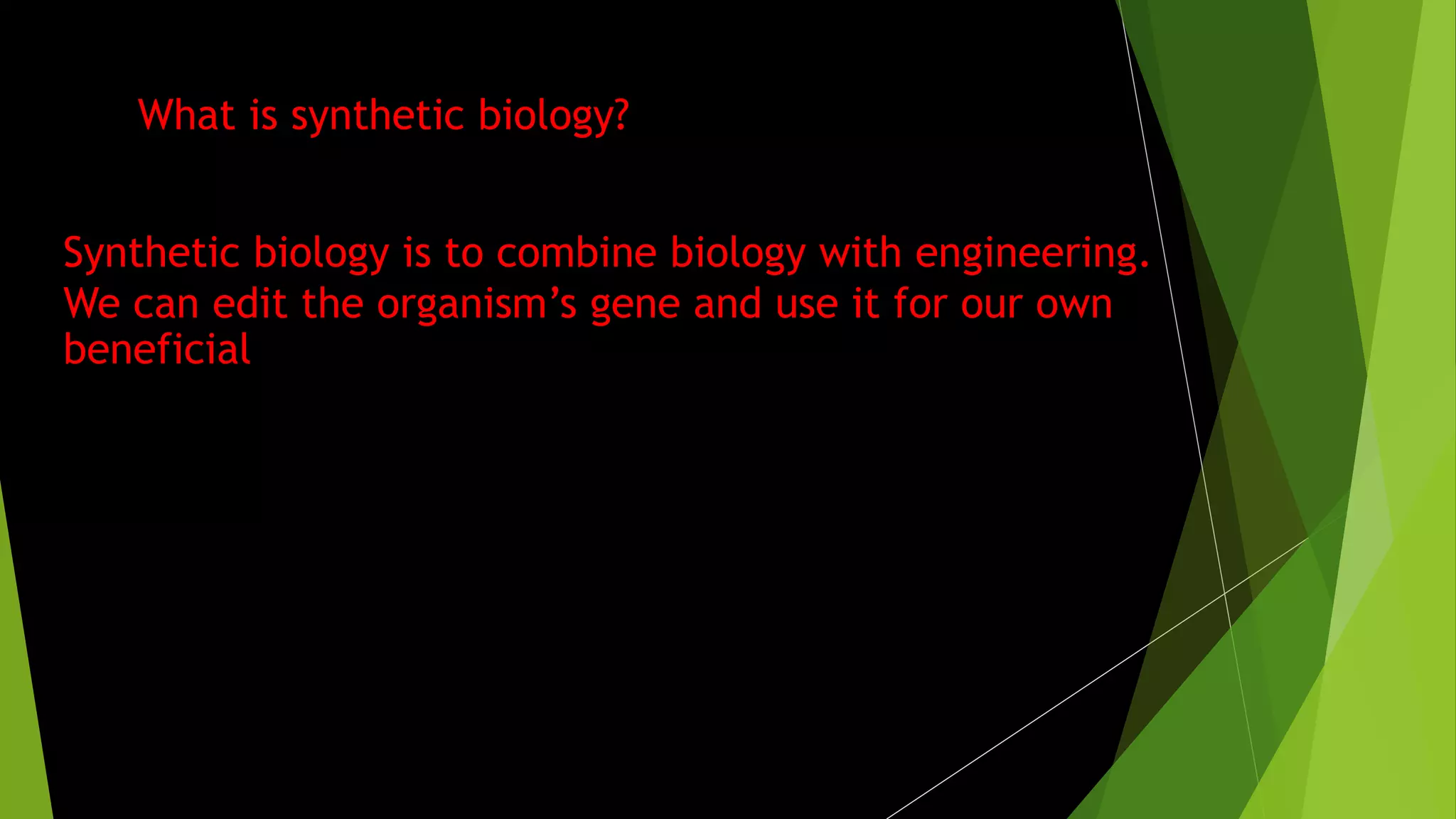 What is synthetic biology?

Synthetic biology is to combine biology with engineering. We can edit the organism’s gene and use it for our own beneficial